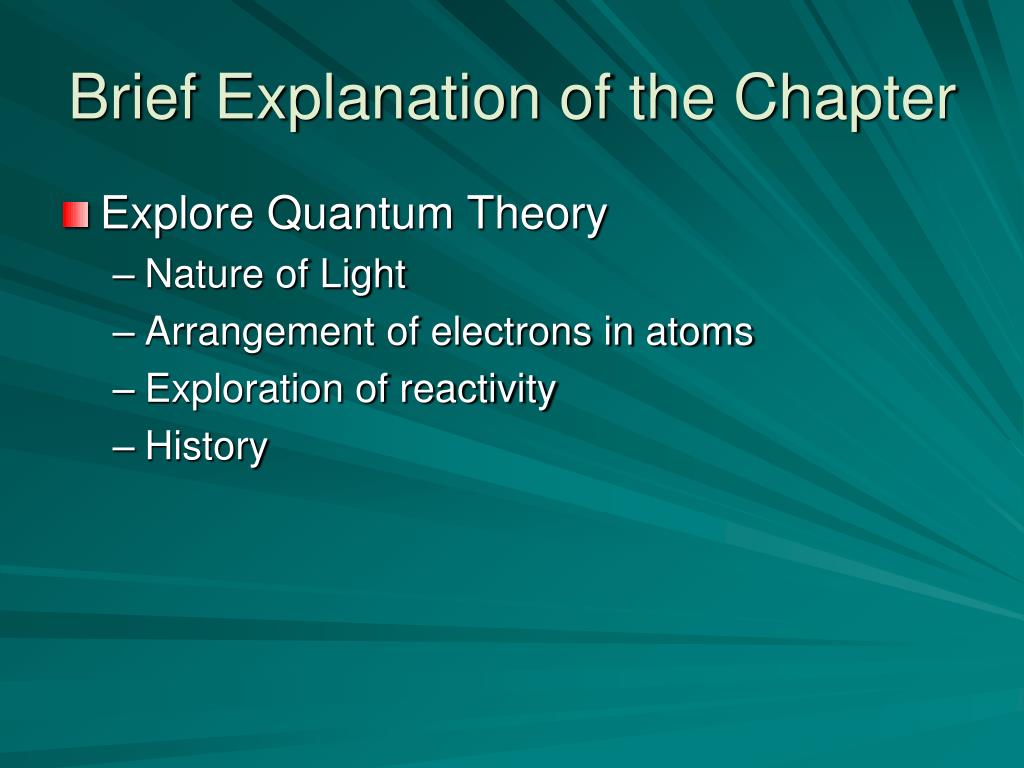 Brief Explanation of the Chapter

Explore Quantum Theory

– Nature of Light
– Arrangement of electrons in atoms
– Exploration of reactivity
– History